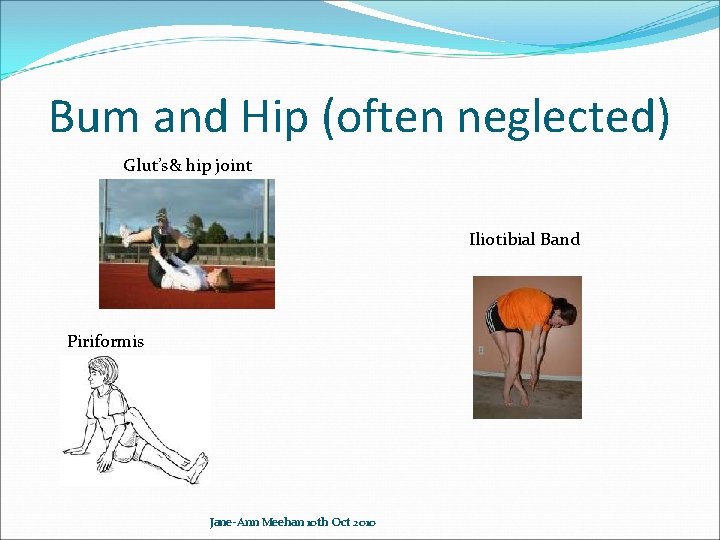 Bum and Hip (often neglected)

Glut's& hip joint

Iliotibial Band

Piriformis

Jane-Ann Meehan 10th Oct 2010